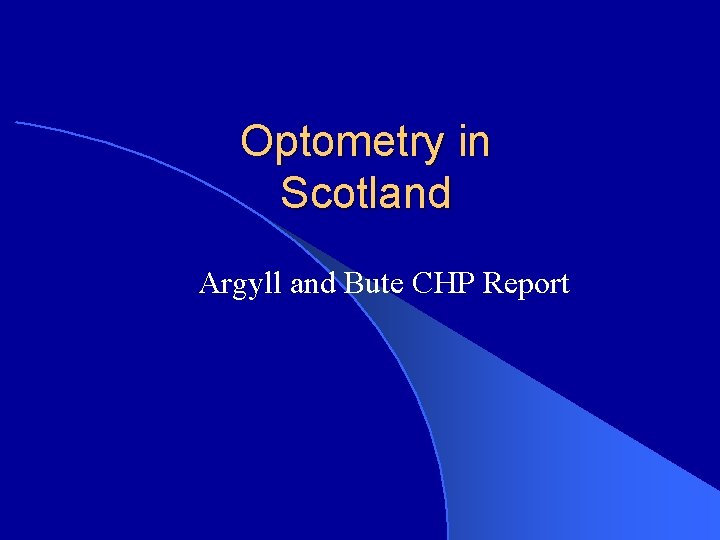 Optometry in Scotland

Argyll and Bute CHP Report